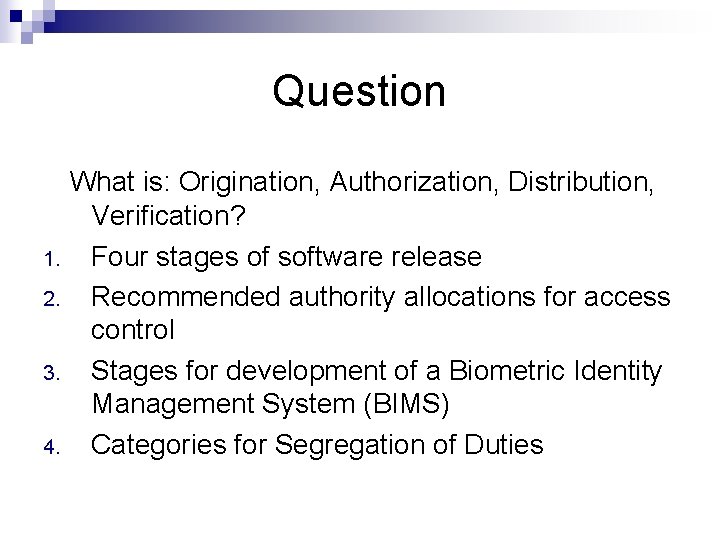 Question

What is: Origination, Authorization, Distribution, Verification?

1. Four stages of software release
2. Recommended authority allocations for access control
3. Stages for development of a Biometric Identity Management System (BIMS)
4. Categories for Segregation of Duties